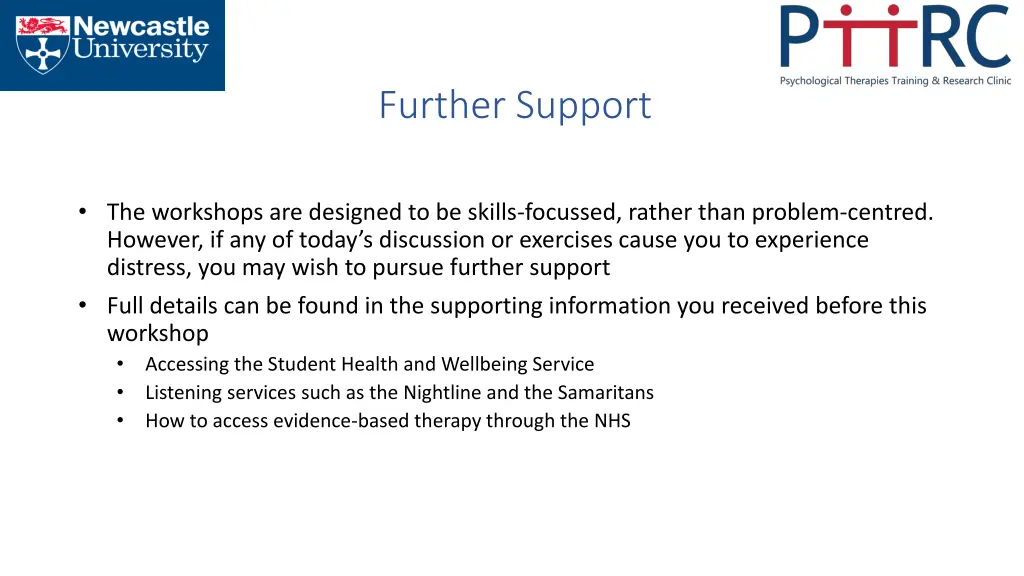 Newcastle University

PTTRC
Psychological Therapies Training & Research Clinic

Further Support

• The workshops are designed to be skills-focussed, rather than problem-centred. However, if any of today's discussion or exercises cause you to experience distress, you may wish to pursue further support
• Full details can be found in the supporting information you received before this workshop
  • Accessing the Student Health and Wellbeing Service
  • Listening services such as the Nightline and the Samaritans
  • How to access evidence-based therapy through the NHS